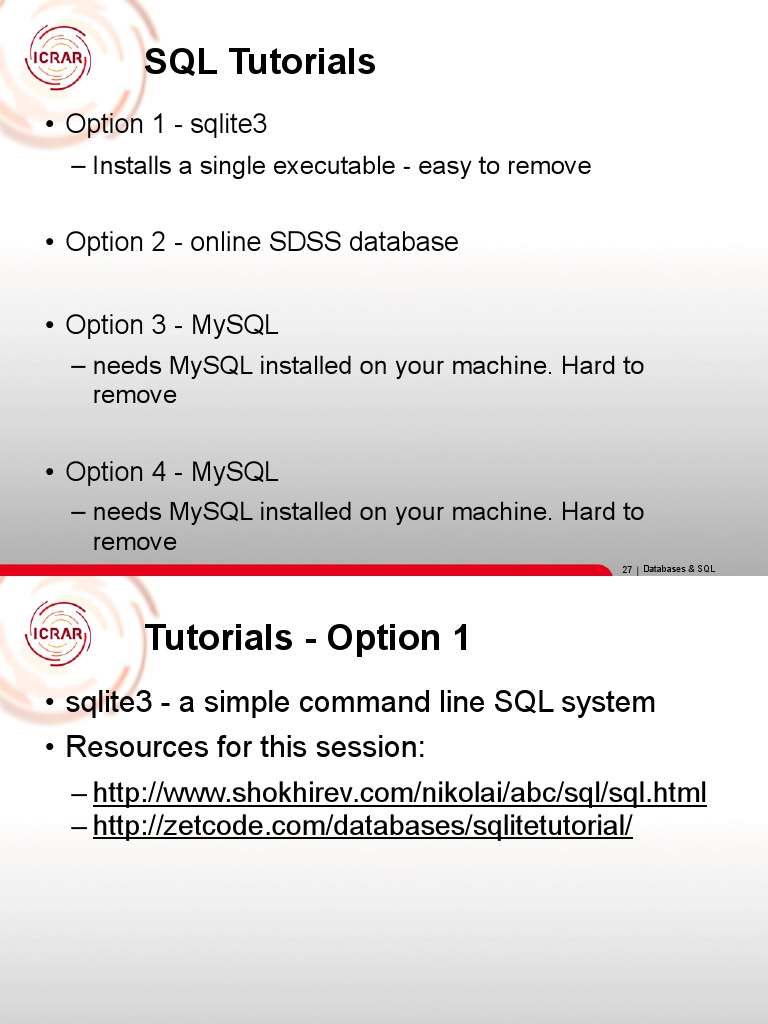 ICRAR

SQL Tutorials

• Option 1 - sqlite3
– Installs a single executable - easy to remove

• Option 2 - online SDSS database

• Option 3 - MySQL
– needs MySQL installed on your machine. Hard to remove

• Option 4 - MySQL
– needs MySQL installed on your machine. Hard to remove

27 | Databases & SQL

ICRAR

Tutorials - Option 1

• sqlite3 - a simple command line SQL system
• Resources for this session:
– http://www.shokhirev.com/nikolai/abc/sql/sql.html
– http://zetcode.com/databases/sqlitetutorial/